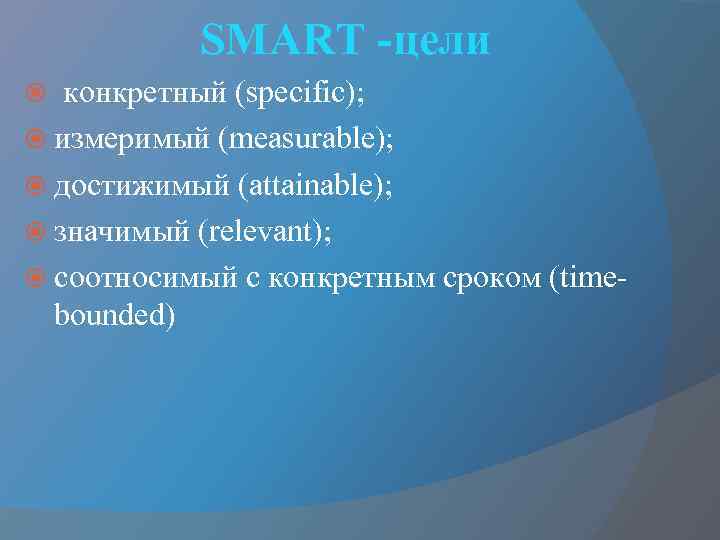 SMART -цели

конкретный (specific);

измеримый (measurable);

достижимый (attainable);

значимый (relevant);

соотносимый с конкретным сроком (time-bounded)